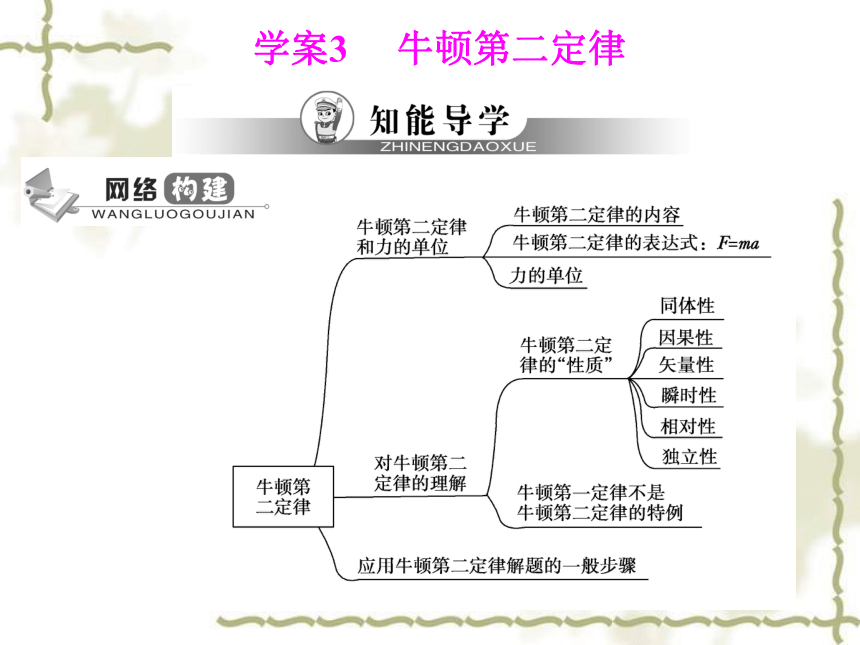 学案3　牛顿第二定律

知能导学
ZHINENGDAOXUE

网络构建
WANGLUOGOUJIAN

牛顿第二定律

牛顿第二定律和力的单位

牛顿第二定律的内容

牛顿第二定律的表达式：$F=ma$

力的单位

对牛顿第二定律的理解

牛顿第二定律的“性质”

同体性

因果性

矢量性

瞬时性

相对性

独立性

牛顿第一定律不是牛顿第二定律的特例

应用牛顿第二定律解题的一般步骤